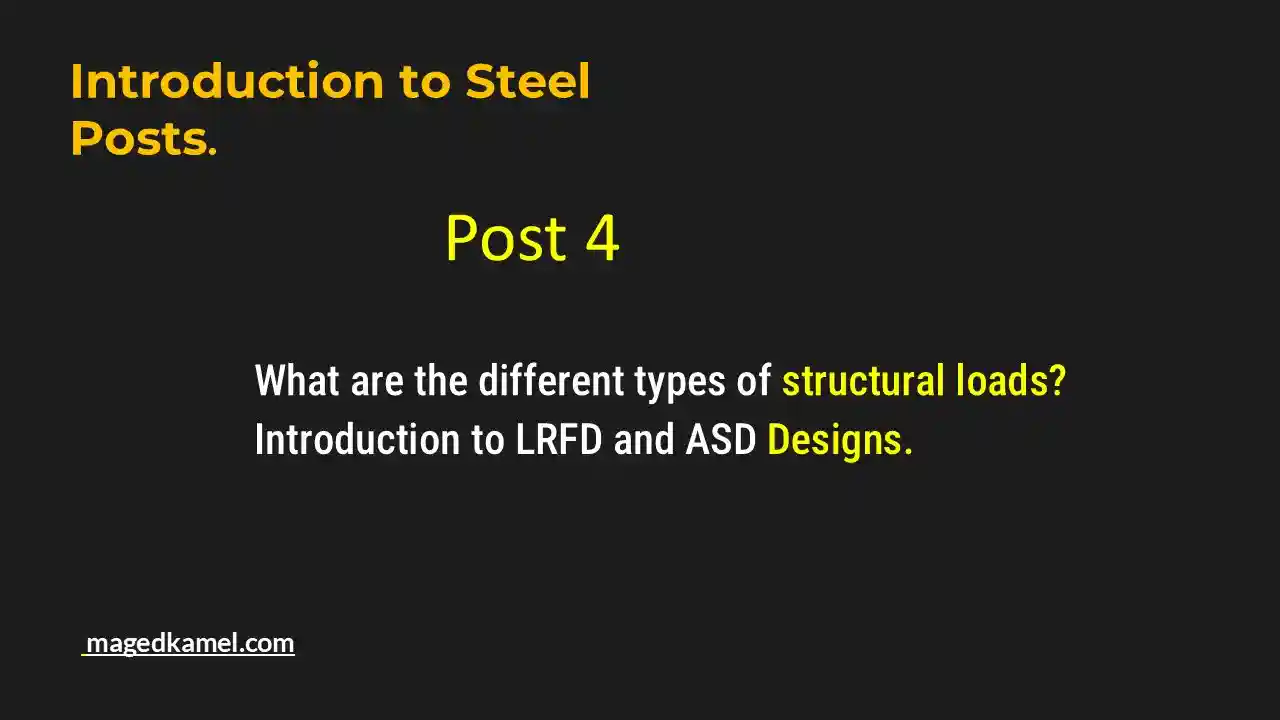 Introduction to Steel Posts.

Post 4

What are the different types of structural loads?
Introduction to LRFD and ASD Designs.

magedkamel.com